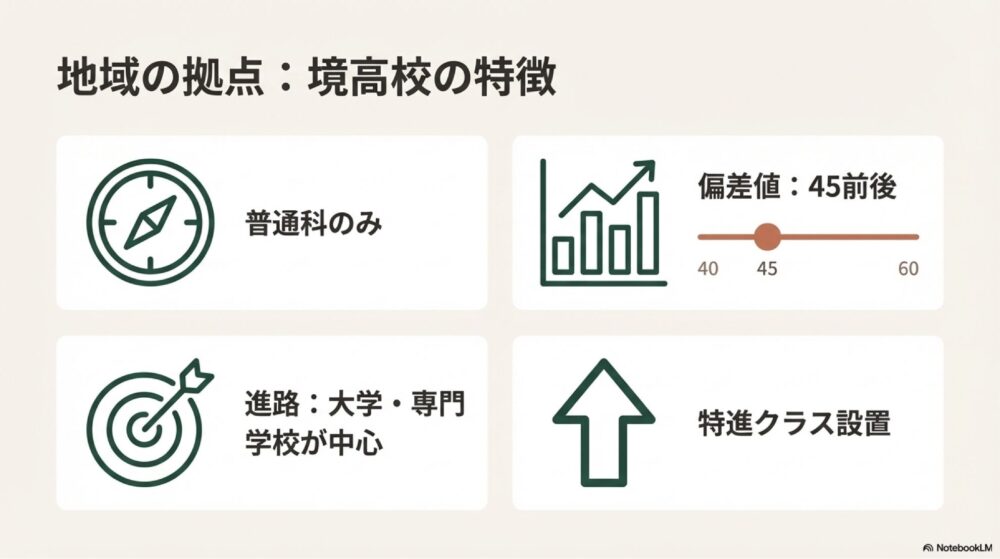 地域の拠点：境高校の特徴

普通科のみ

偏差値：45前後

40 45 60

進路：大学・専門学校が中心

特進クラス設置

NotebookLM